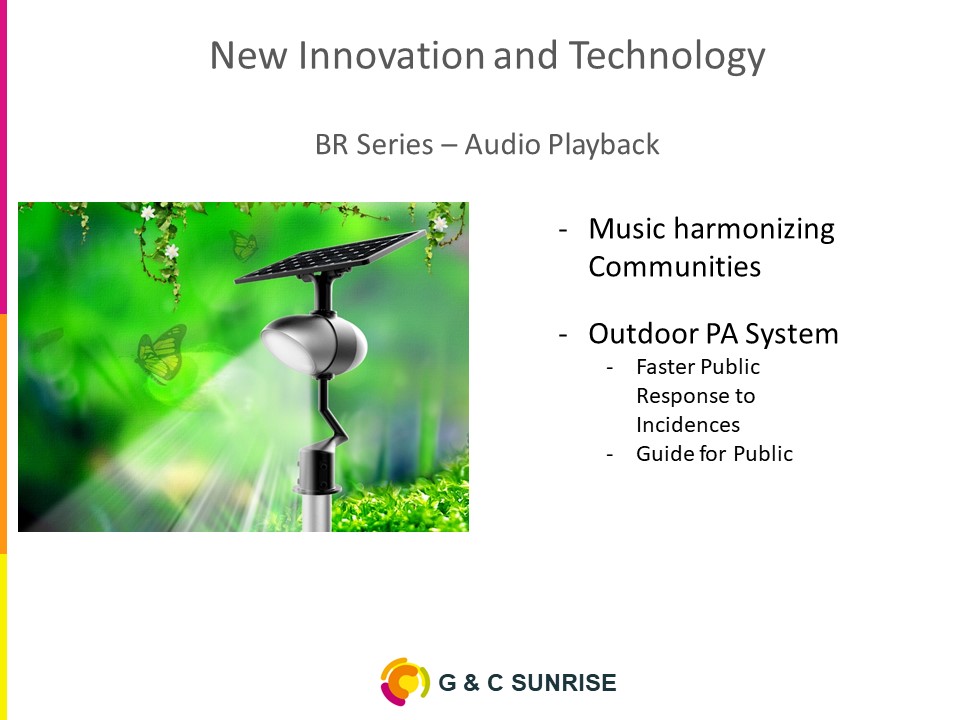 New Innovation and Technology

BR Series – Audio Playback

- Music harmonizing Communities

- Outdoor PA System
  - Faster Public Response to Incidences
  - Guide for Public

G & C SUNRISE